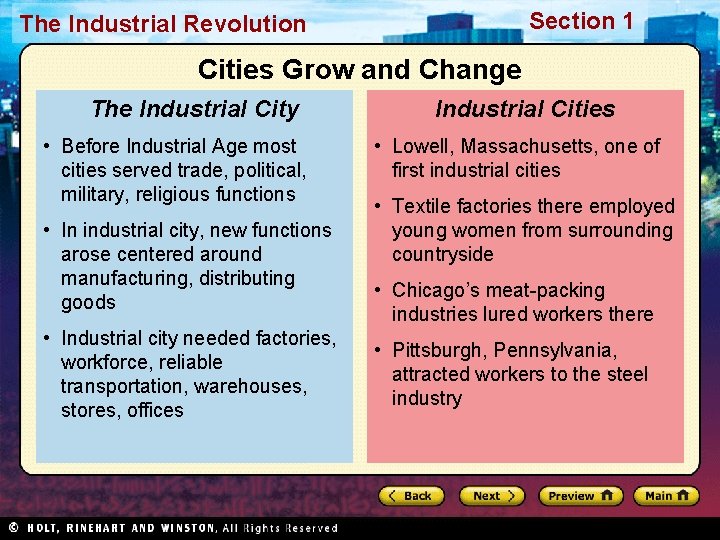 The Industrial Revolution

Section 1

Cities Grow and Change

The Industrial City

• Before Industrial Age most cities served trade, political, military, religious functions

• In industrial city, new functions arose centered around manufacturing, distributing goods

• Industrial city needed factories, workforce, reliable transportation, warehouses, stores, offices

Industrial Cities

• Lowell, Massachusetts, one of first industrial cities

• Textile factories there employed young women from surrounding countryside

• Chicago's meat-packing industries lured workers there

• Pittsburgh, Pennsylvania, attracted workers to the steel industry

Back

Next

Preview

Main

© HOLT, RINEHART AND WINSTON, All Rights Reserved